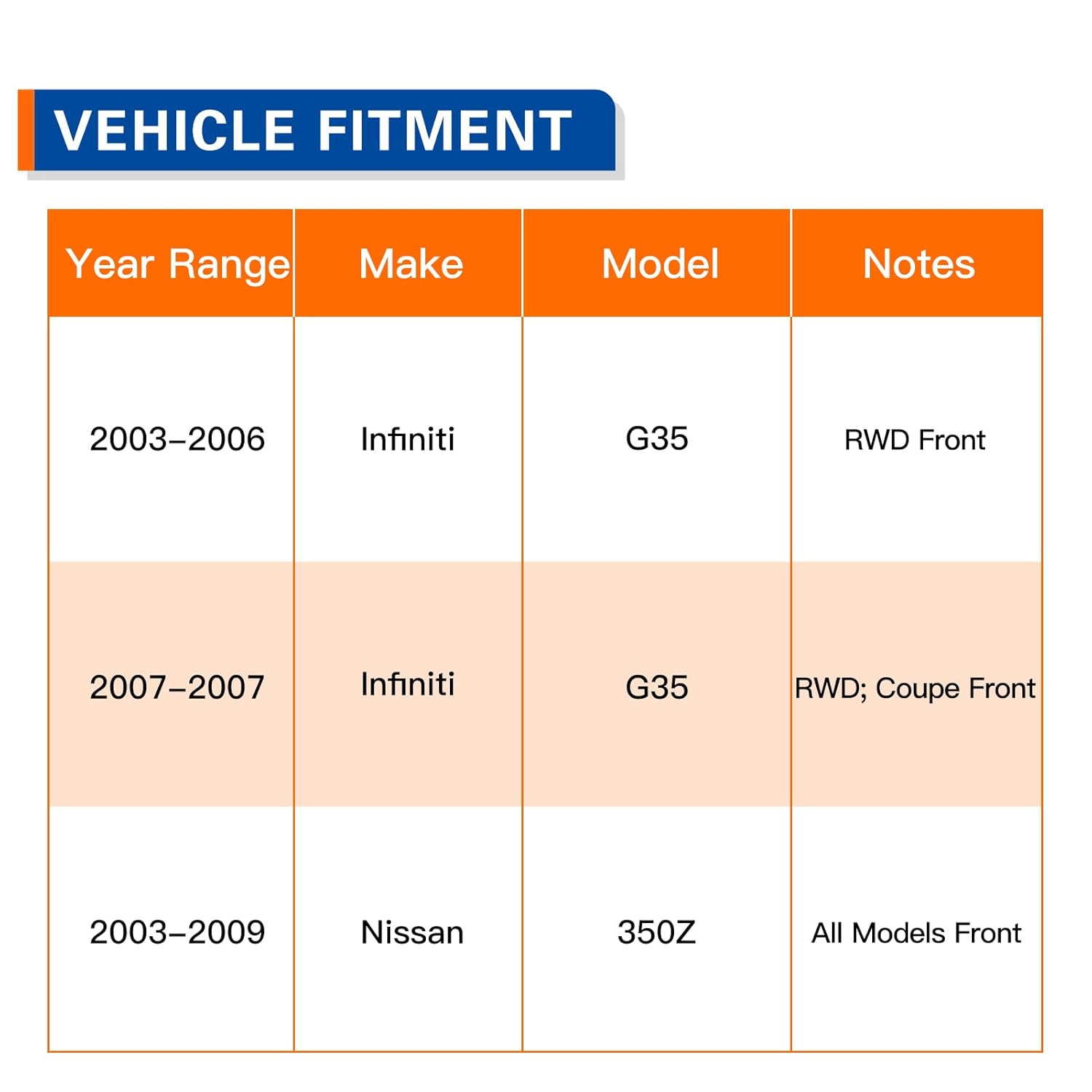 VEHICLE FITMENT

| Year Range | Make | Model | Notes |
|---|---|---|---|
| 2003–2006 | Infiniti | G35 | RWD Front |
| 2007–2007 | Infiniti | G35 | RWD; Coupe Front |
| 2003–2009 | Nissan | 350Z | All Models Front |